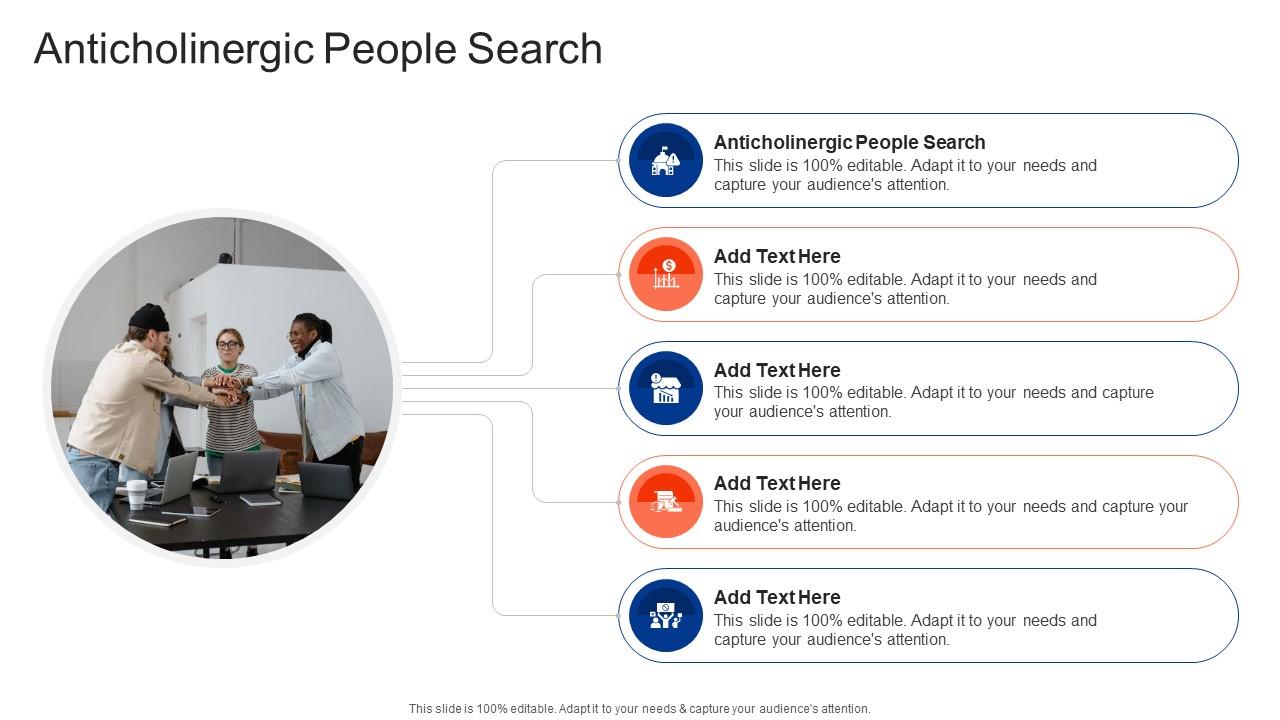 Anticholinergic People Search

Anticholinergic People Search
This slide is 100% editable. Adapt it to your needs and capture your audience's attention.

Add Text Here
This slide is 100% editable. Adapt it to your needs and capture your audience's attention.

Add Text Here
This slide is 100% editable. Adapt it to your needs and capture your audience's attention.

Add Text Here
This slide is 100% editable. Adapt it to your needs and capture your audience's attention.

Add Text Here
This slide is 100% editable. Adapt it to your needs and capture your audience's attention.

This slide is 100% editable. Adapt it to your needs & capture your audience's attention.